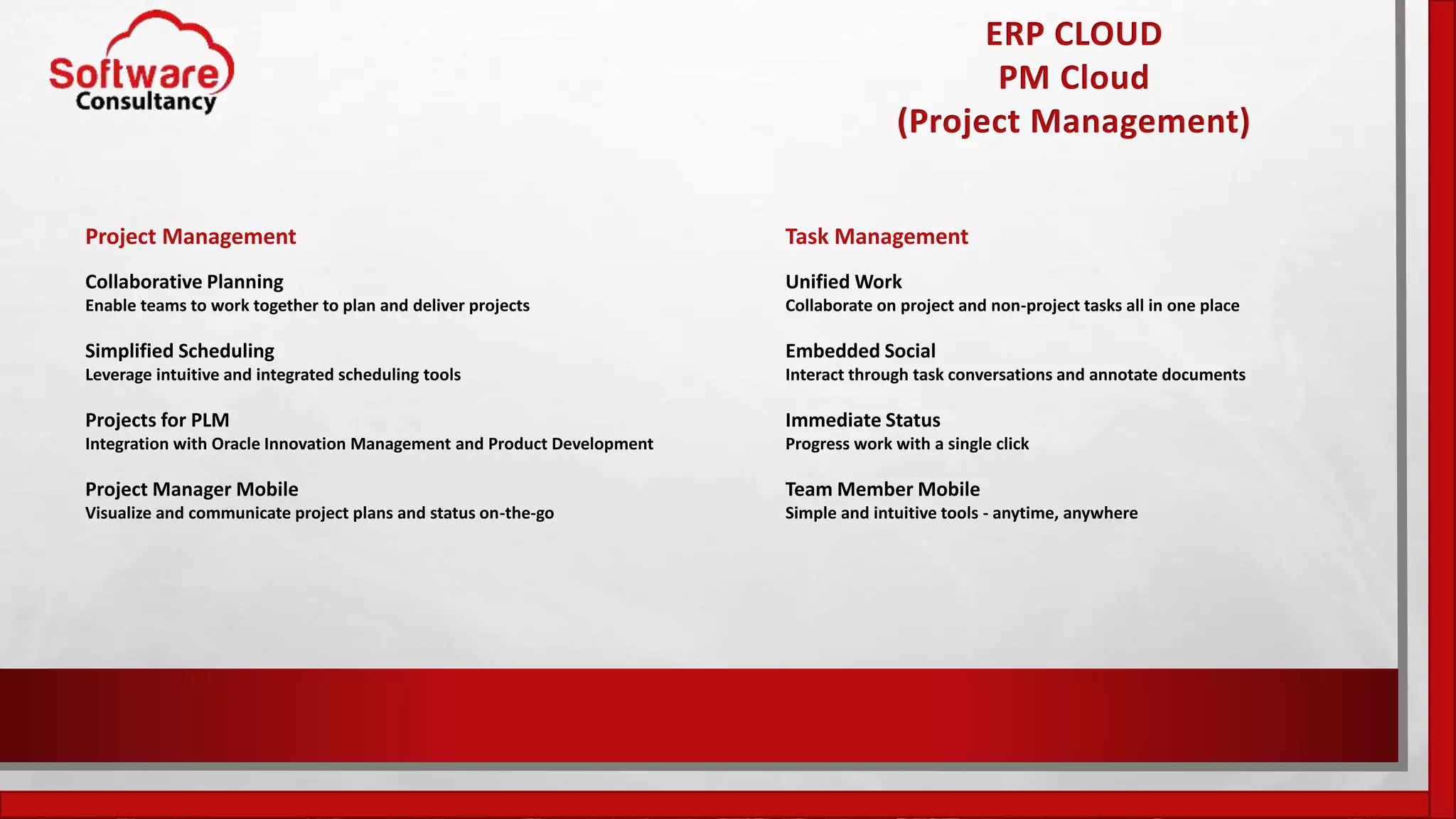 Software Consultancy

ERP CLOUD
PM Cloud
(Project Management)

Project Management

Collaborative Planning
Enable teams to work together to plan and deliver projects

Simplified Scheduling
Leverage intuitive and integrated scheduling tools

Projects for PLM
Integration with Oracle Innovation Management and Product Development

Project Manager Mobile
Visualize and communicate project plans and status on-the-go

Task Management

Unified Work
Collaborate on project and non-project tasks all in one place

Embedded Social
Interact through task conversations and annotate documents

Immediate Status
Progress work with a single click

Team Member Mobile
Simple and intuitive tools - anytime, anywhere